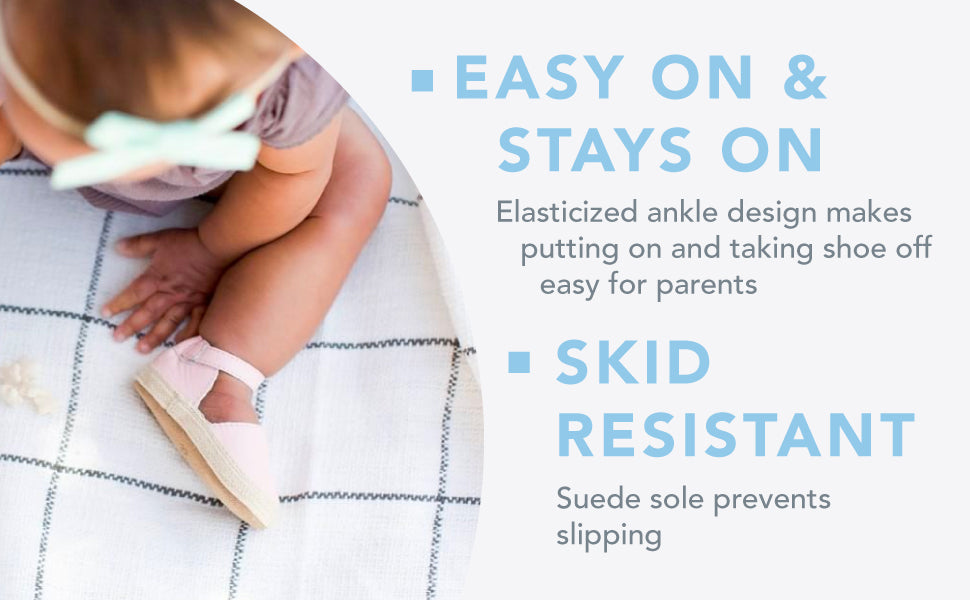 ▪ EASY ON & STAYS ON

Elasticized ankle design makes putting on and taking shoe off easy for parents

▪ SKID RESISTANT

Suede sole prevents slipping